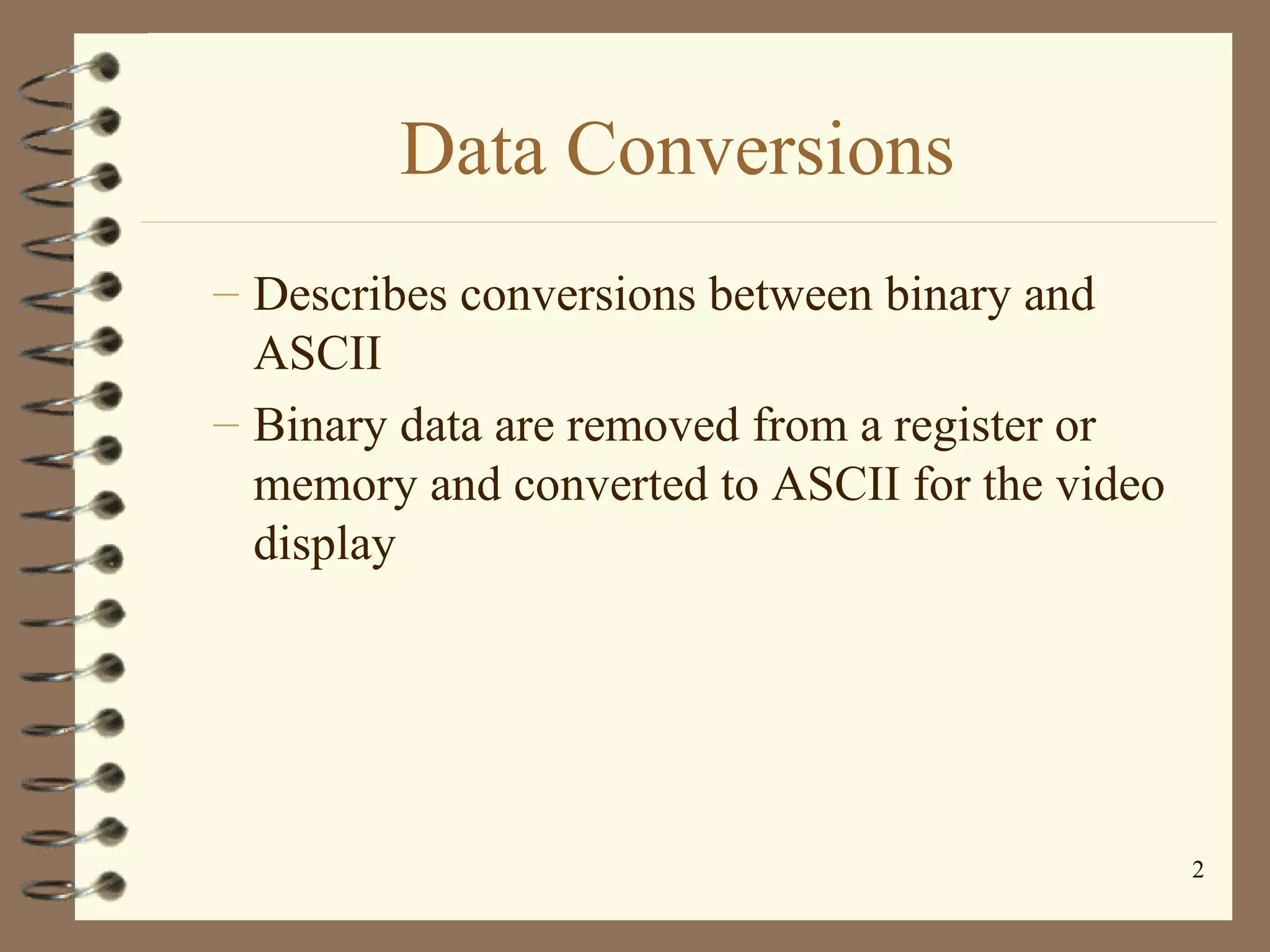 Data Conversions

– Describes conversions between binary and ASCII

– Binary data are removed from a register or memory and converted to ASCII for the video display

2